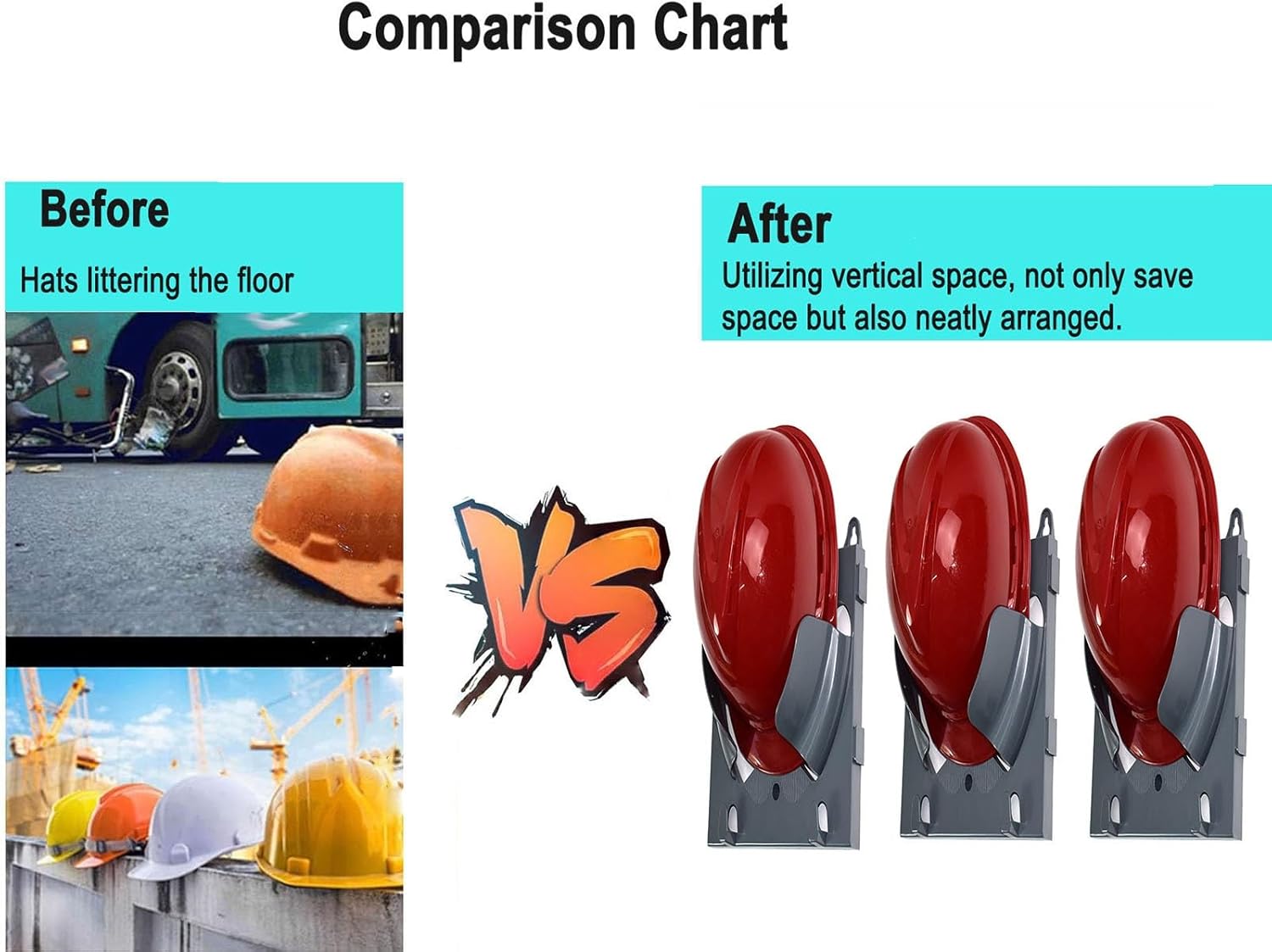 Comparison Chart

Before

Hats littering the floor

VS

After

Utilizing vertical space, not only save space but also neatly arranged.